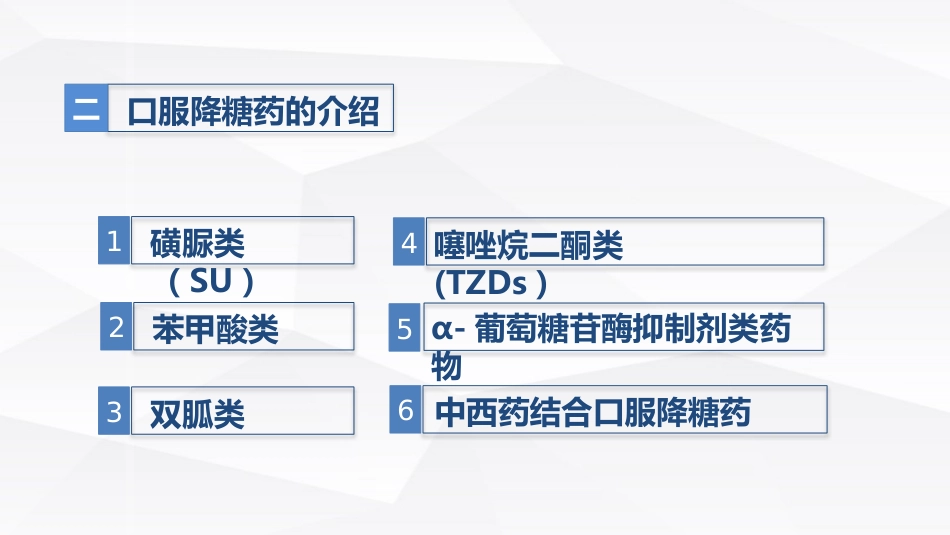 二 口服降糖药的介绍

1 磺脲类（SU）

2 苯甲酸类

3 双胍类

4 噻唑烷二酮类(TZDs）

5 α-葡萄糖苷酶抑制剂类药物

6 中西药结合口服降糖药